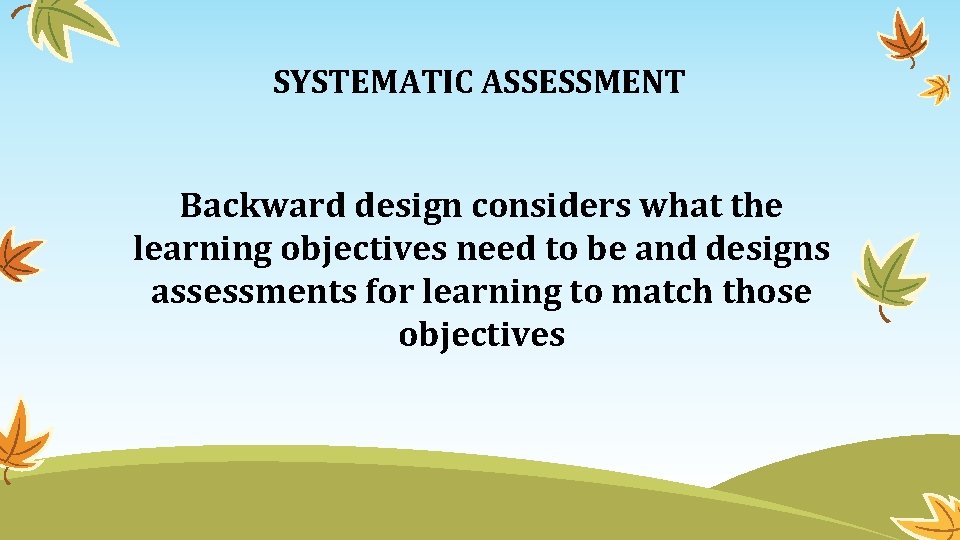 SYSTEMATIC ASSESSMENT

Backward design considers what the learning objectives need to be and designs assessments for learning to match those objectives